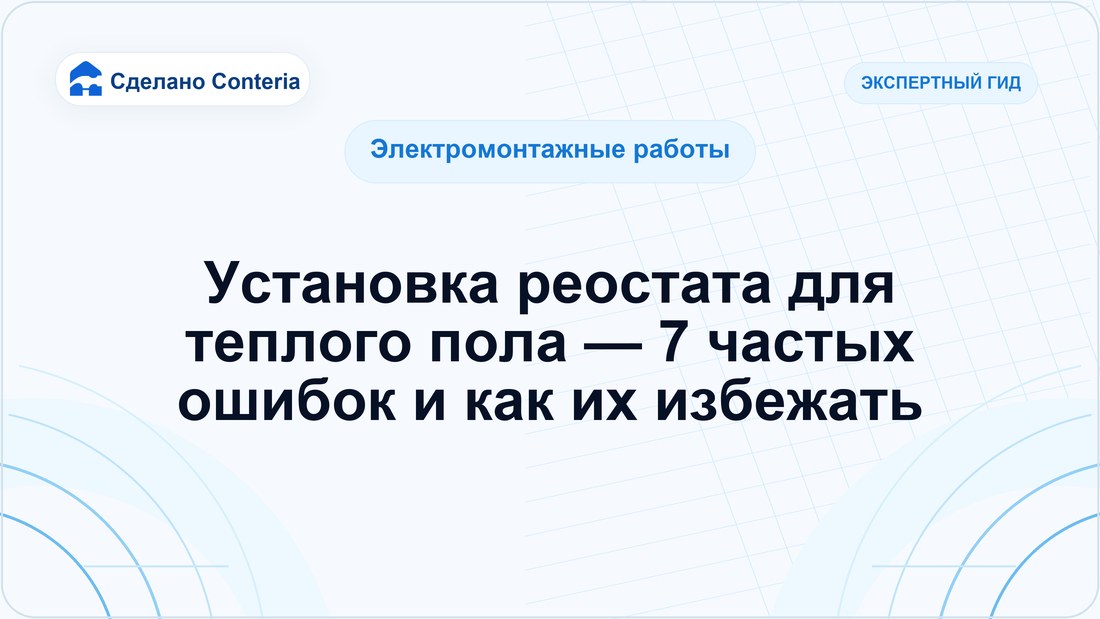 Сделано Conteria

ЭКСПЕРТНЫЙ ГИД

Электромонтажные работы

Установка реостата для теплого пола — 7 частых ошибок и как их избежать